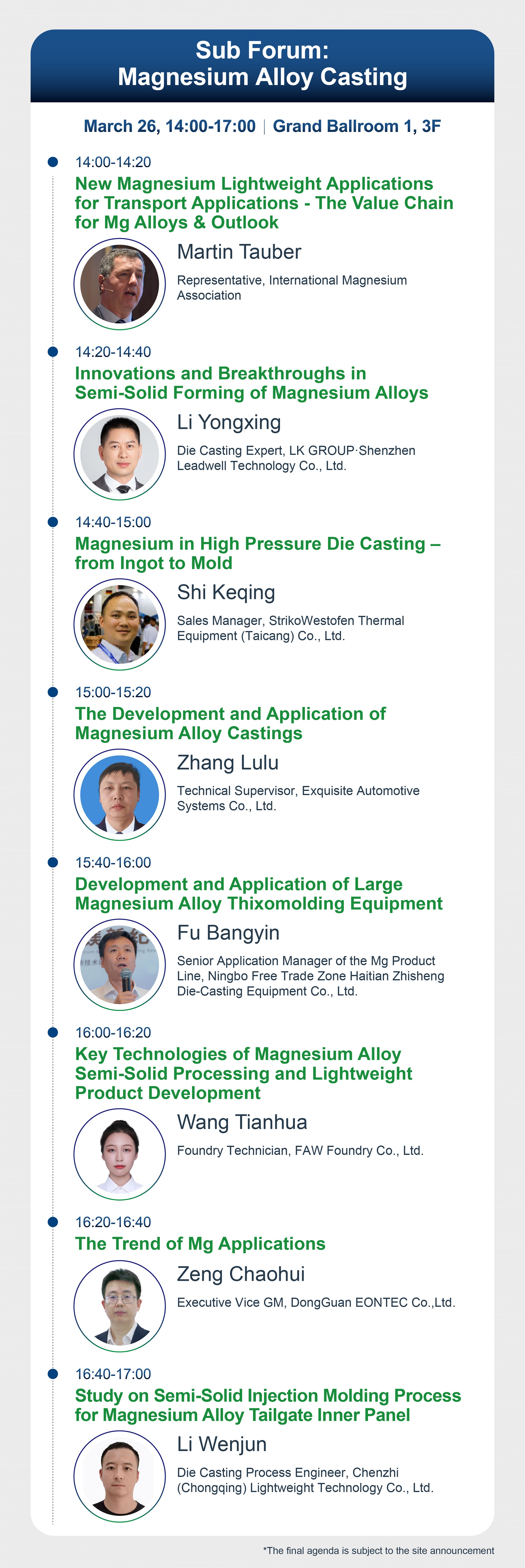 Sub Forum:
Magnesium Alloy Casting

March 26, 14:00-17:00 | Grand Ballroom 1, 3F

14:00-14:20
New Magnesium Lightweight Applications for Transport Applications - The Value Chain for Mg Alloys & Outlook
Martin Tauber
Representative, International Magnesium Association

14:20-14:40
Innovations and Breakthroughs in Semi-Solid Forming of Magnesium Alloys
Li Yongxing
Die Casting Expert, LK GROUP·Shenzhen Leadwell Technology Co., Ltd.

14:40-15:00
Magnesium in High Pressure Die Casting – from Ingot to Mold
Shi Keqing
Sales Manager, StrikoWestofen Thermal Equipment (Taicang) Co., Ltd.

15:00-15:20
The Development and Application of Magnesium Alloy Castings
Zhang Lulu
Technical Supervisor, Exquisite Automotive Systems Co., Ltd.

15:40-16:00
Development and Application of Large Magnesium Alloy Thixomolding Equipment
Fu Bangyin
Senior Application Manager of the Mg Product Line, Ningbo Free Trade Zone Haitian Zhisheng Die-Casting Equipment Co., Ltd.

16:00-16:20
Key Technologies of Magnesium Alloy Semi-Solid Processing and Lightweight Product Development
Wang Tianhua
Foundry Technician, FAW Foundry Co., Ltd.

16:20-16:40
The Trend of Mg Applications
Zeng Chaohui
Executive Vice GM, DongGuan EONTEC Co.,Ltd.

16:40-17:00
Study on Semi-Solid Injection Molding Process for Magnesium Alloy Tailgate Inner Panel
Li Wenjun
Die Casting Process Engineer, Chenzhi (Chongqing) Lightweight Technology Co., Ltd.

*The final agenda is subject to the site announcement